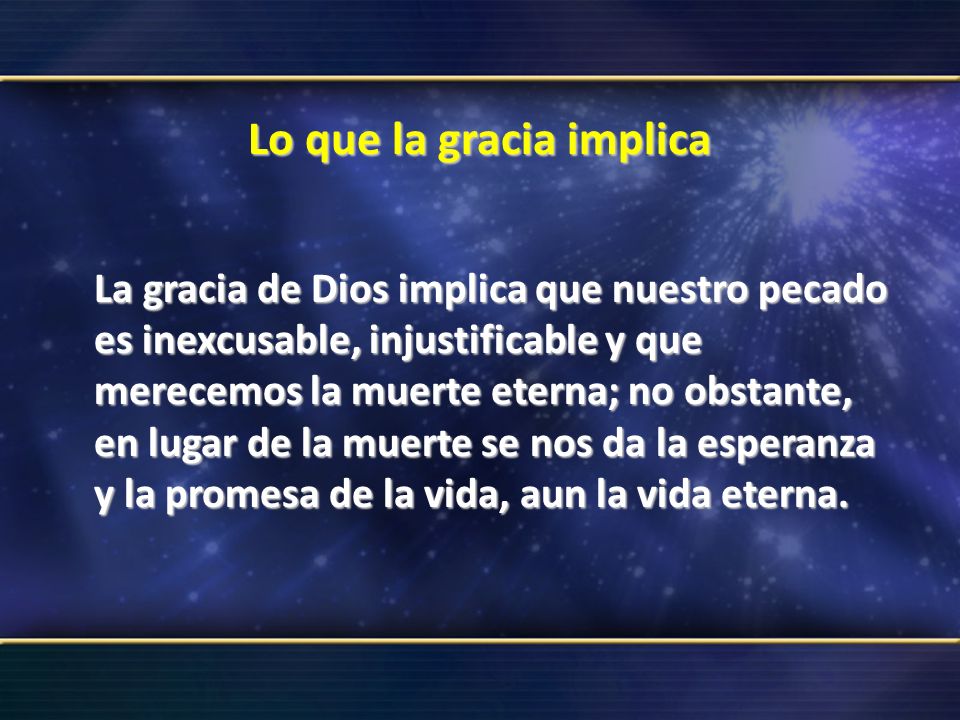 Lo que la gracia implica

La gracia de Dios implica que nuestro pecado es inexcusable, injustificable y que merecemos la muerte eterna; no obstante, en lugar de la muerte se nos da la esperanza y la promesa de la vida, aun la vida eterna.